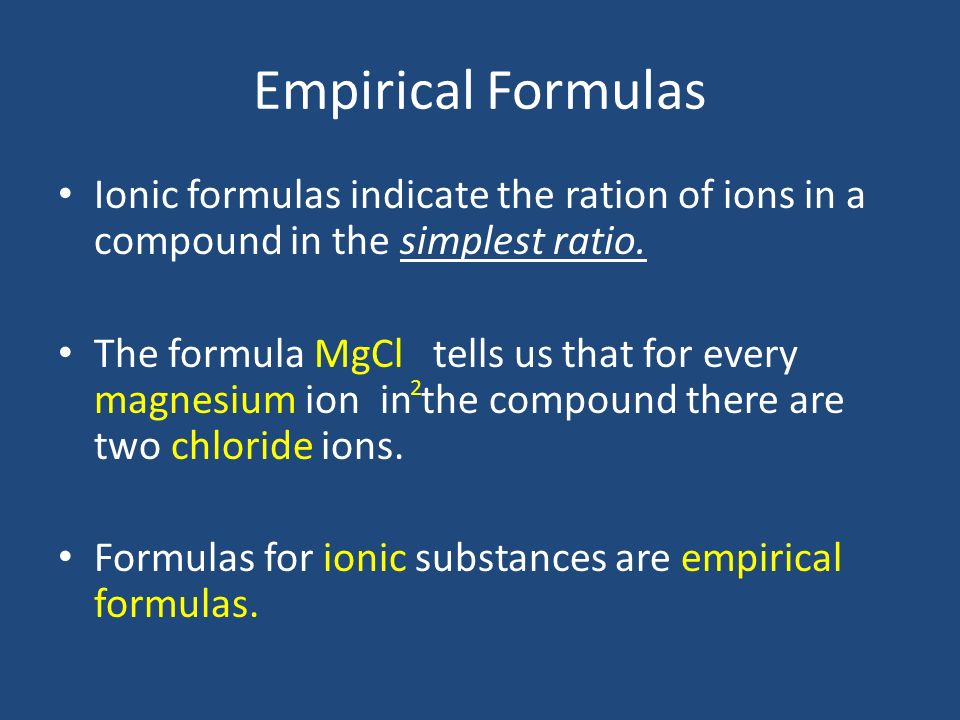 Empirical Formulas

• Ionic formulas indicate the ration of ions in a compound in the simplest ratio.

• The formula $MgCl_2$ tells us that for every magnesium ion in the compound there are two chloride ions.

• Formulas for ionic substances are empirical formulas.